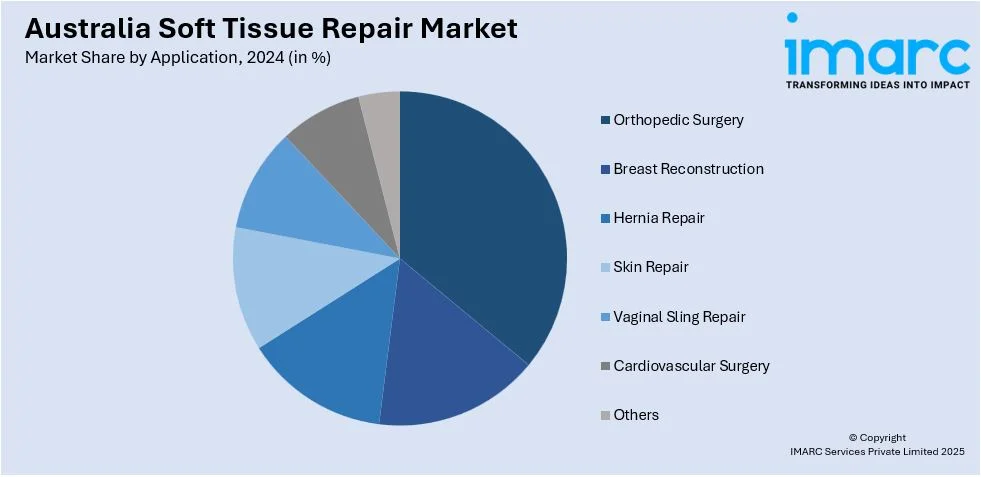 Australia Soft Tissue Repair Market
Market Share by Application, 2024 (in %)

imarc
TRANSFORMING IDEAS INTO IMPACT

Orthopedic Surgery
Breast Reconstruction
Hernia Repair
Skin Repair
Vaginal Sling Repair
Cardiovascular Surgery
Others

© Copyright
IMARC Services Private Limited 2025